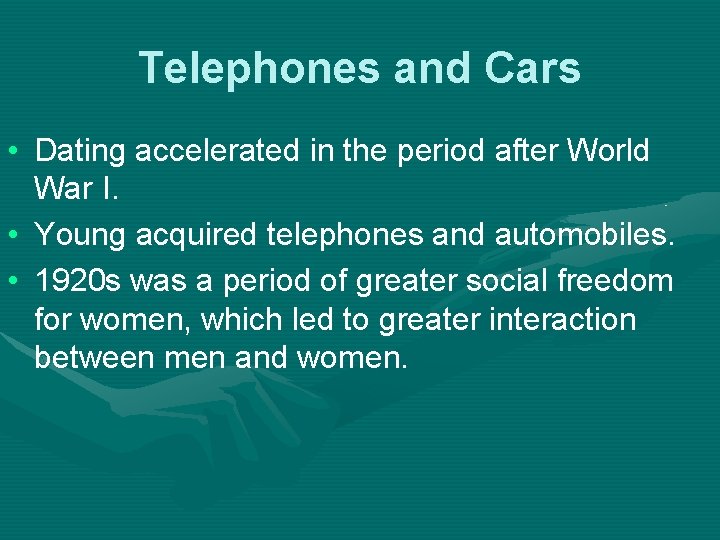 Telephones and Cars

• Dating accelerated in the period after World War I.
• Young acquired telephones and automobiles.
• 1920s was a period of greater social freedom for women, which led to greater interaction between men and women.